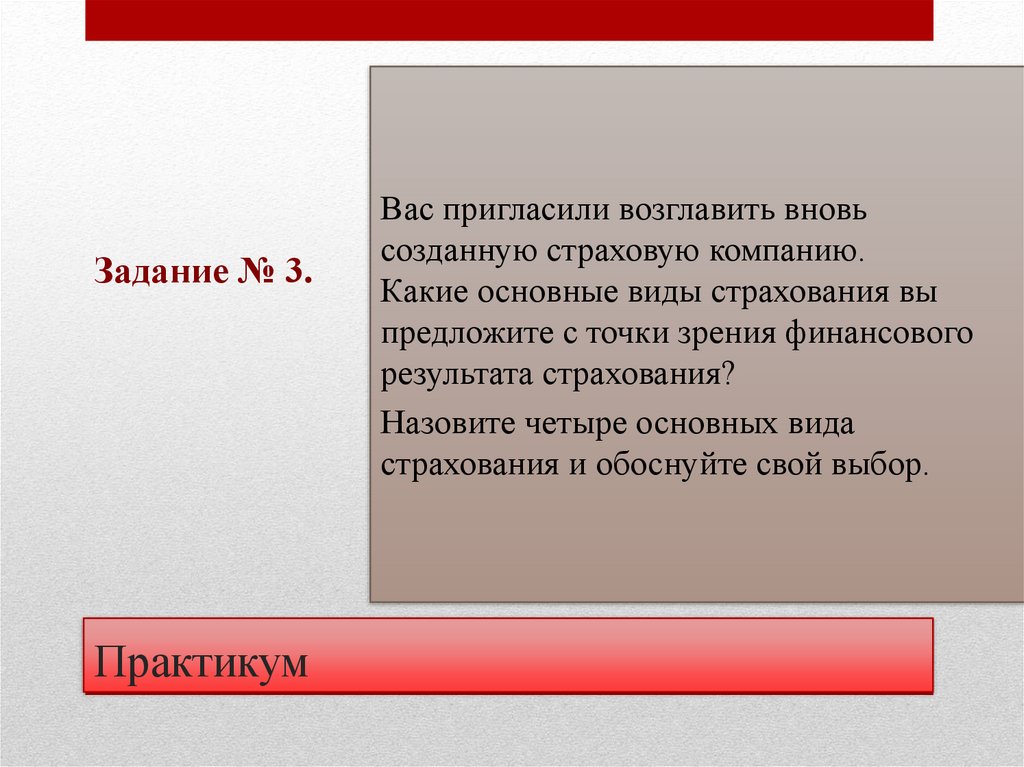 Задание № 3.

Вас пригласили возглавить вновь созданную страховую компанию.
Какие основные виды страхования вы предложите с точки зрения финансового результата страхования?

Назовите четыре основных вида страхования и обоснуйте свой выбор.

Практикум